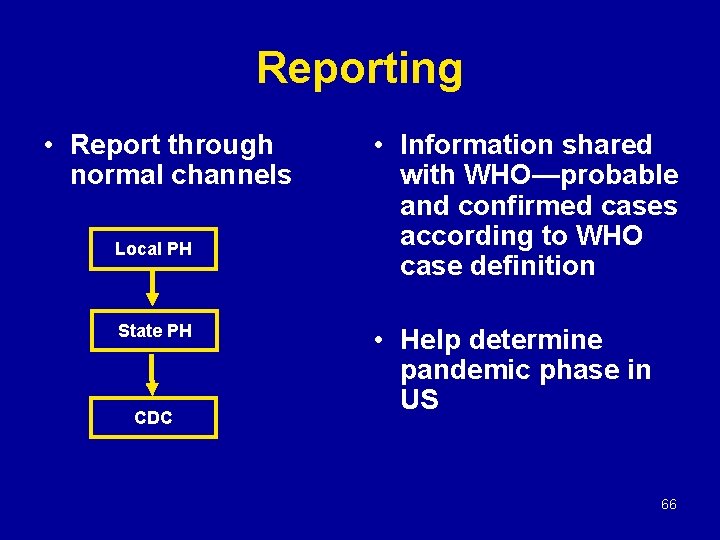 Reporting

• Report through normal channels

Local PH

State PH

CDC

• Information shared with WHO—probable and confirmed cases according to WHO case definition

• Help determine pandemic phase in US

66